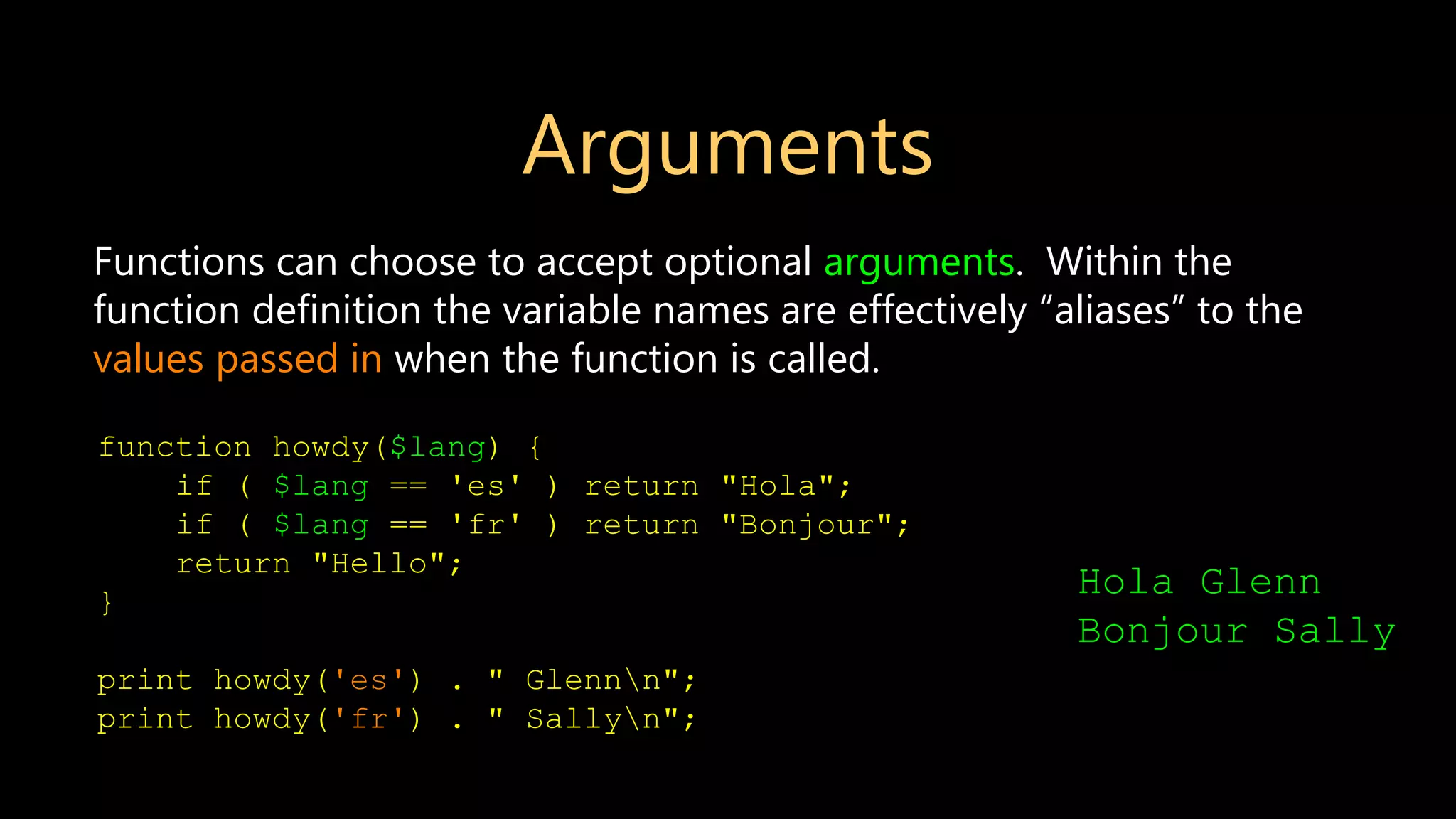 Arguments

Functions can choose to accept optional arguments. Within the function definition the variable names are effectively “aliases” to the values passed in when the function is called.

function howdy($lang) {
    if ( $lang == 'es' ) return "Hola";
    if ( $lang == 'fr' ) return "Bonjour";
    return "Hello";
}

print howdy('es') . " Glenn\n";
print howdy('fr') . " Sally\n";

Hola Glenn
Bonjour Sally